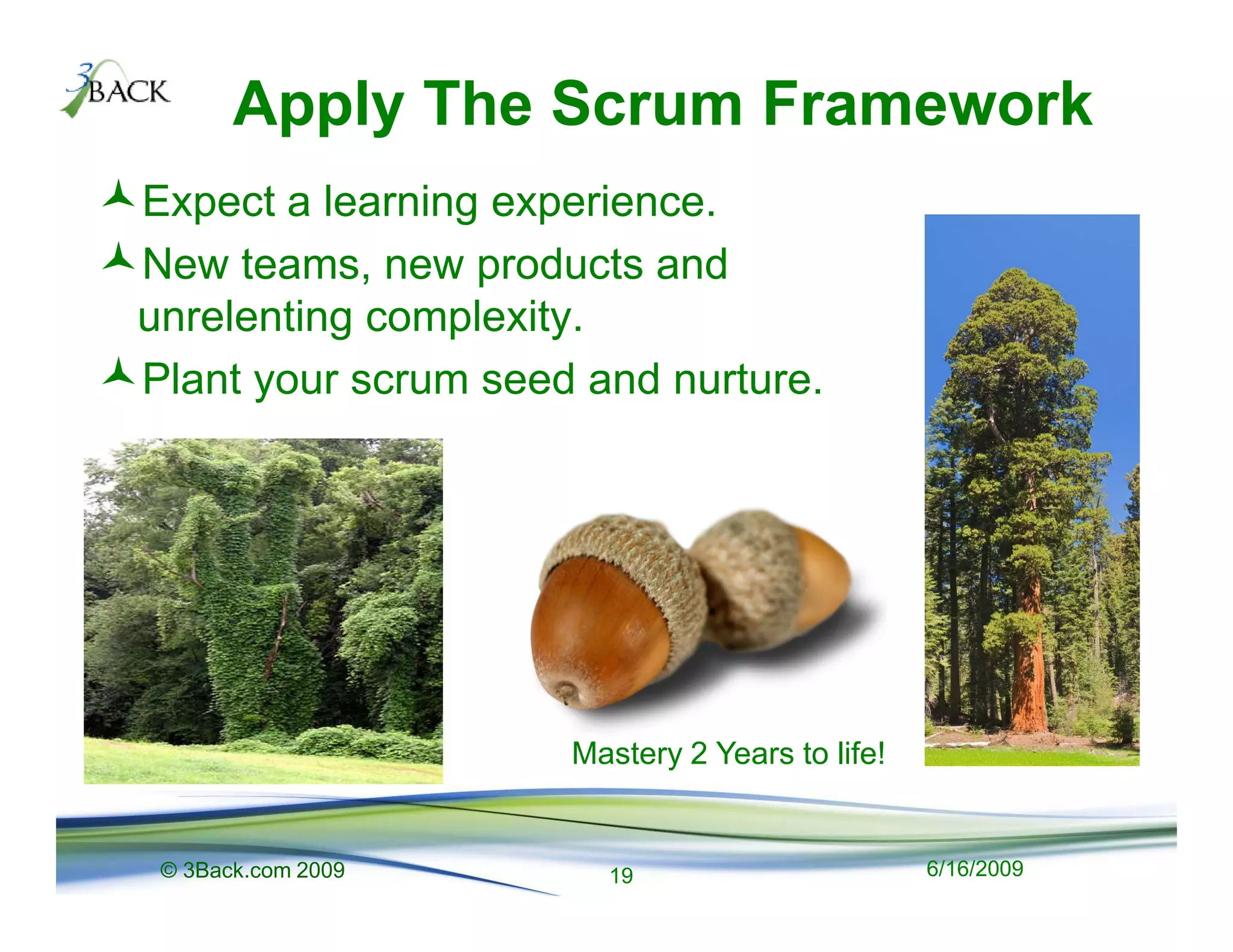 3BACK

Apply The Scrum Framework

Expect a learning experience.

New teams, new products and unrelenting complexity.

Plant your scrum seed and nurture.

Mastery 2 Years to life!

© 3Back.com 2009

19

6/16/2009